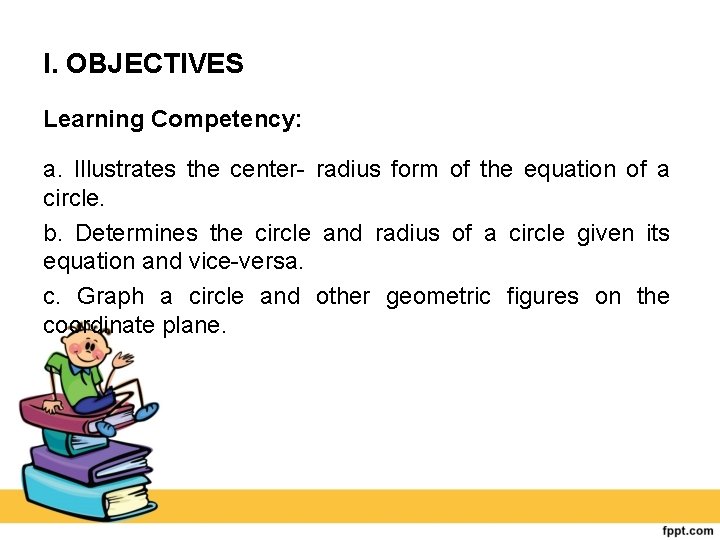 I. OBJECTIVES

Learning Competency:

a. Illustrates the center- radius form of the equation of a circle.

b. Determines the circle and radius of a circle given its equation and vice-versa.

c. Graph a circle and other geometric figures on the coordinate plane.

fppt.com